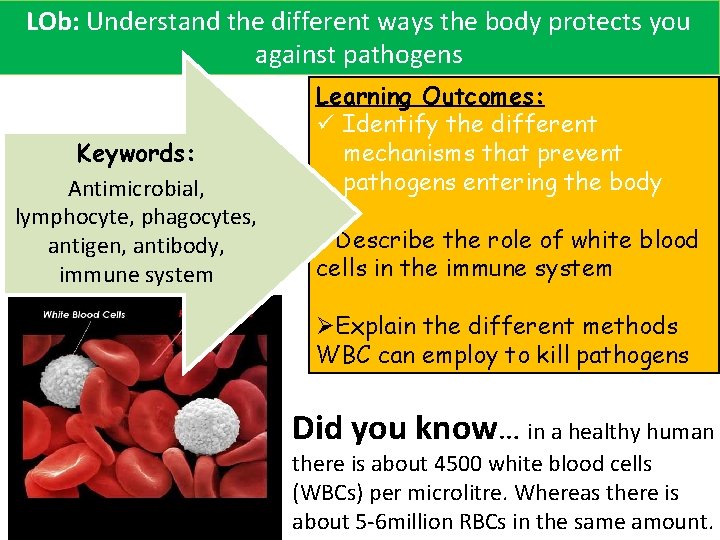 LOb: Understand the different ways the body protects you against pathogens

Keywords:
Antimicrobial, lymphocyte, phagocytes, antigen, antibody, immune system

Learning Outcomes:
✓ Identify the different mechanisms that prevent pathogens entering the body

Describe the role of white blood cells in the immune system

➢Explain the different methods WBC can employ to kill pathogens

White Blood Cells

Did you know… in a healthy human there is about 4500 white blood cells (WBCs) per microlitre. Whereas there is about 5-6million RBCs in the same amount.